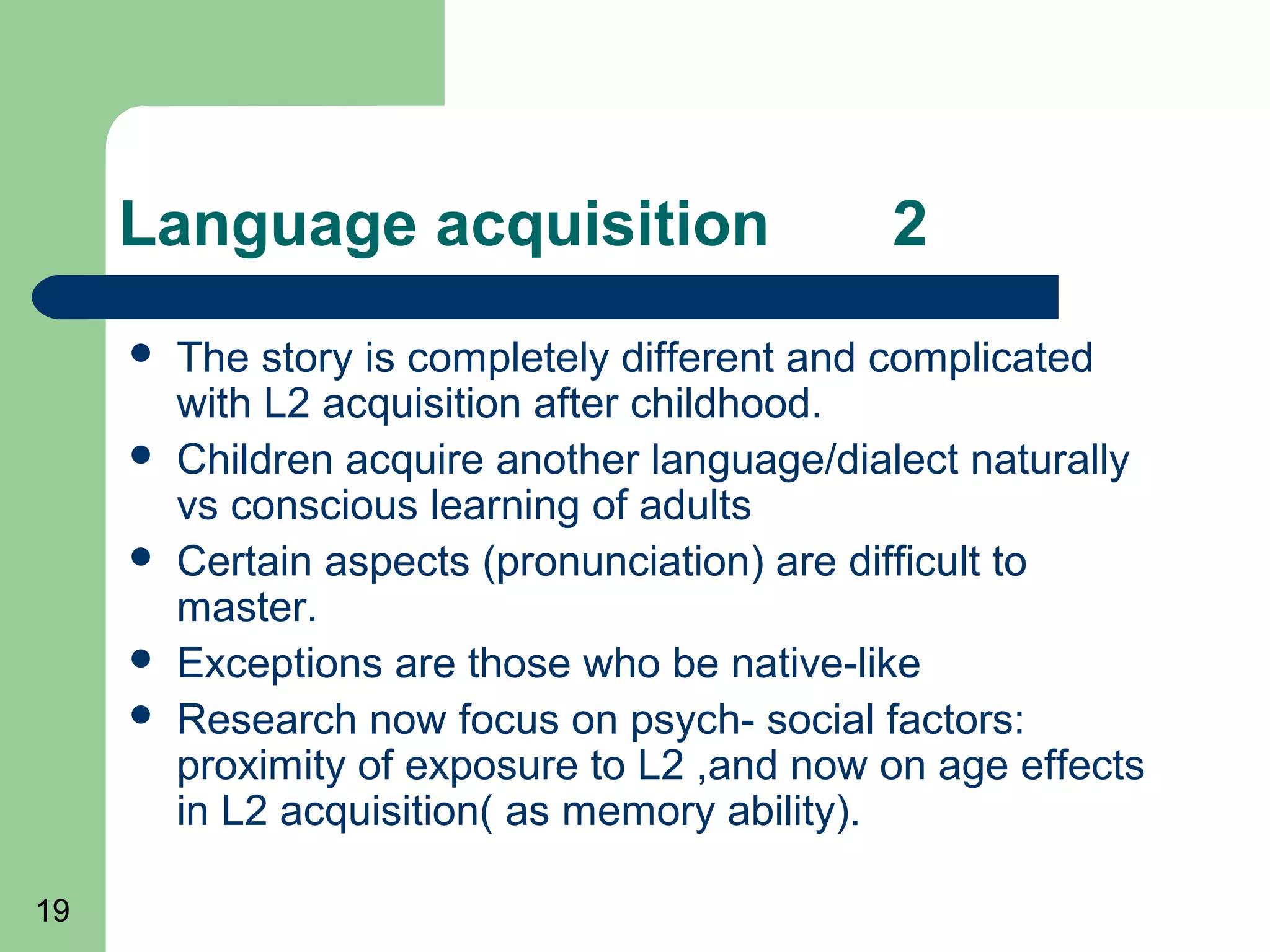 Language acquisition 2

- The story is completely different and complicated with L2 acquisition after childhood.
- Children acquire another language/dialect naturally vs conscious learning of adults
- Certain aspects (pronunciation) are difficult to master.
- Exceptions are those who be native-like
- Research now focus on psych- social factors: proximity of exposure to L2 ,and now on age effects in L2 acquisition( as memory ability).

19